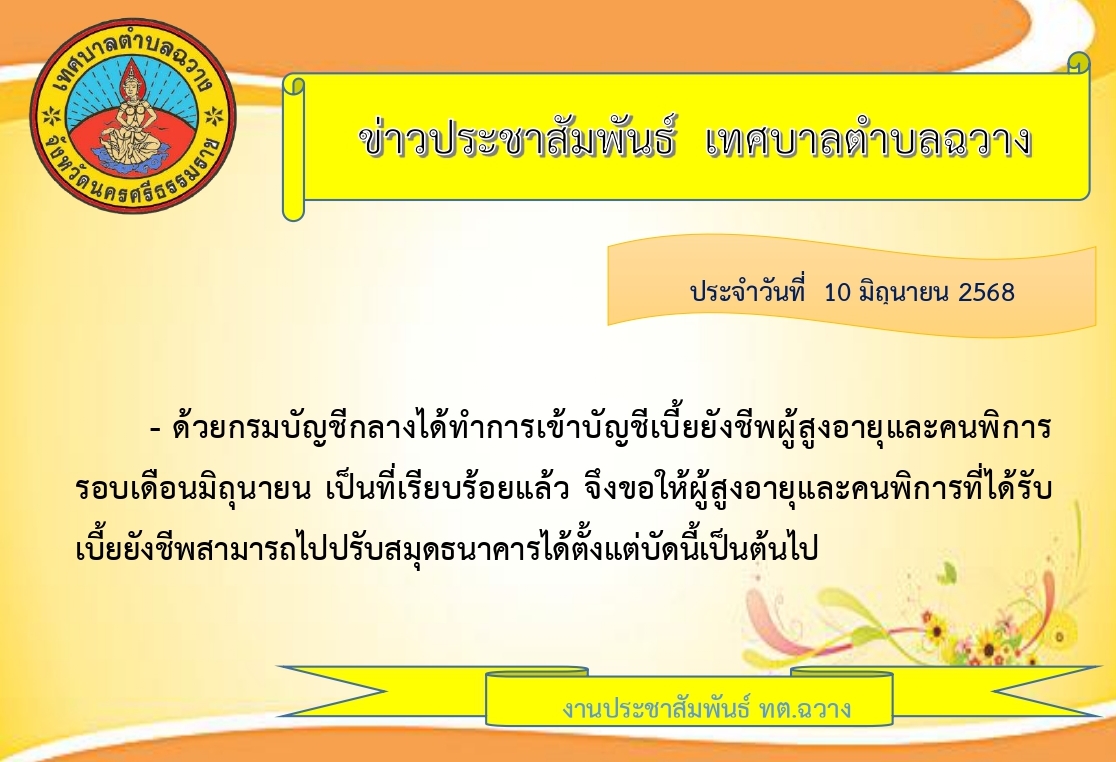 เทศบาลตำบลฉวาง
จังหวัดนครศรีธรรมราช

ข่าวประชาสัมพันธ์ เทศบาลตำบลฉวาง

ประจำวันที่ 10 มิถุนายน 2568

- ด้วยกรมบัญชีกลางได้ทำการเข้าบัญชีเบี้ยยังชีพผู้สูงอายุและคนพิการ รอบเดือนมิถุนายน เป็นที่เรียบร้อยแล้ว จึงขอให้ผู้สูงอายุและคนพิการที่ได้รับเบี้ยยังชีพสามารถไปปรับสมุดธนาคารได้ตั้งแต่บัดนี้เป็นต้นไป

งานประชาสัมพันธ์ ทต.ฉวาง